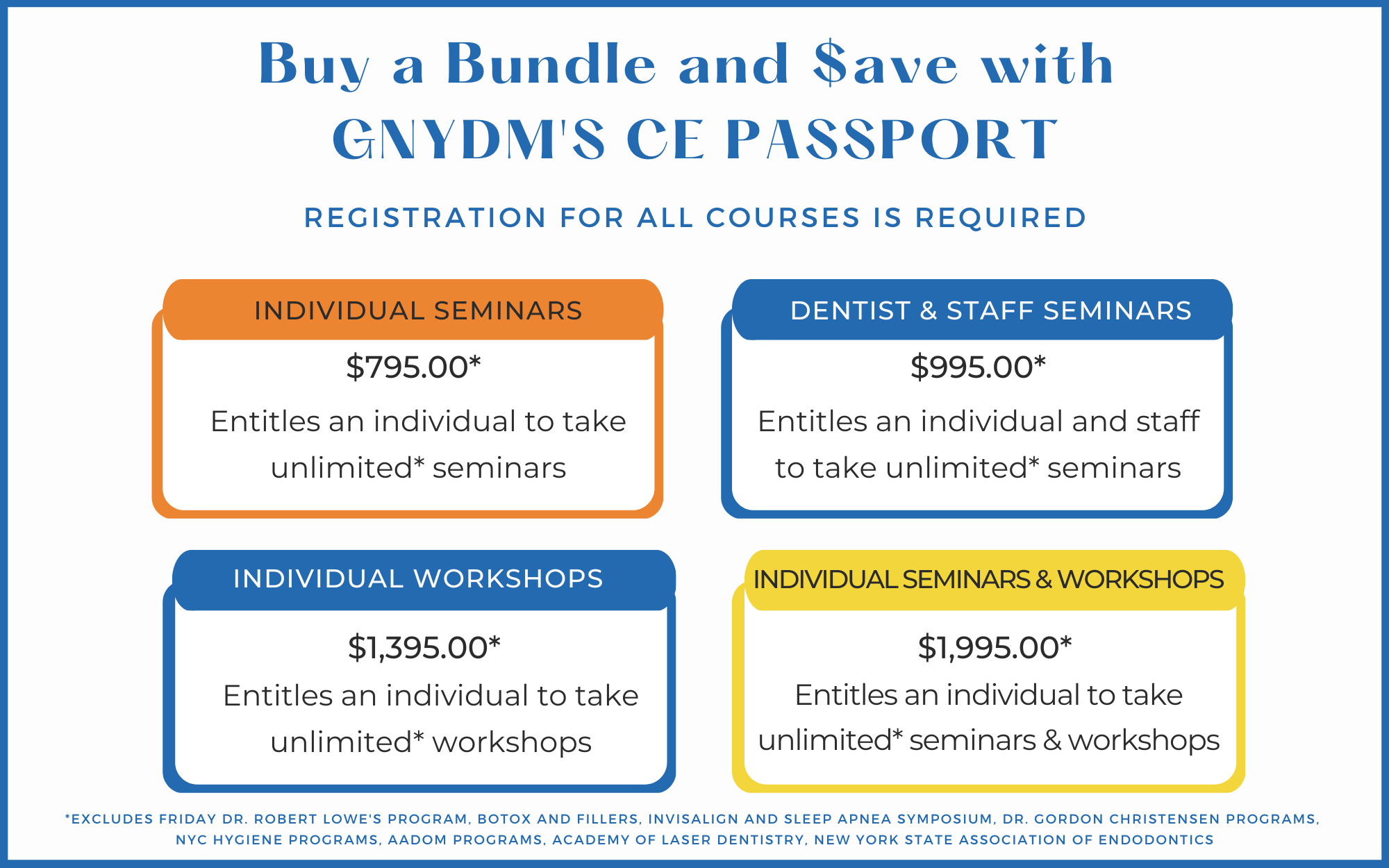 Buy a Bundle and $ave with
GNYDM'S CE PASSPORT

REGISTRATION FOR ALL COURSES IS REQUIRED

INDIVIDUAL SEMINARS

$795.00*

Entitles an individual to take unlimited* seminars

DENTIST & STAFF SEMINARS

$995.00*

Entitles an individual and staff to take unlimited* seminars

INDIVIDUAL WORKSHOPS

$1,395.00*

Entitles an individual to take unlimited* workshops

INDIVIDUAL SEMINARS & WORKSHOPS

$1,995.00*

Entitles an individual to take unlimited* seminars & workshops

*EXCLUDES FRIDAY DR. ROBERT LOWE'S PROGRAM, BOTOX AND FILLERS, INVISALIGN AND SLEEP APNEA SYMPOSIUM, DR. GORDON CHRISTENSEN PROGRAMS, NYC HYGIENE PROGRAMS, AADOM PROGRAMS, ACADEMY OF LASER DENTISTRY, NEW YORK STATE ASSOCIATION OF ENDODONTICS